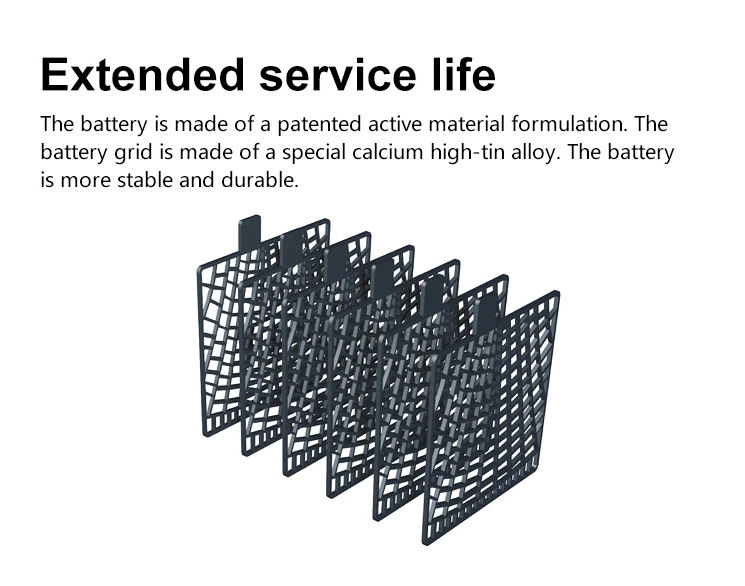 Extended service life

The battery is made of a patented active material formulation. The battery grid is made of a special calcium high-tin alloy. The battery is more stable and durable.